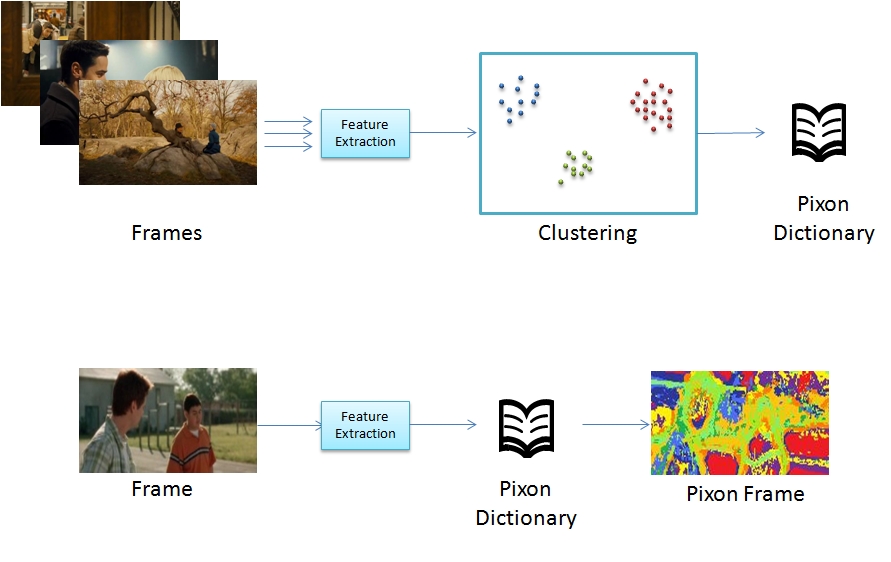 Feature Extraction

Frames

Clustering

Pixon Dictionary

Feature Extraction

Frame

Pixon Dictionary

Pixon Frame